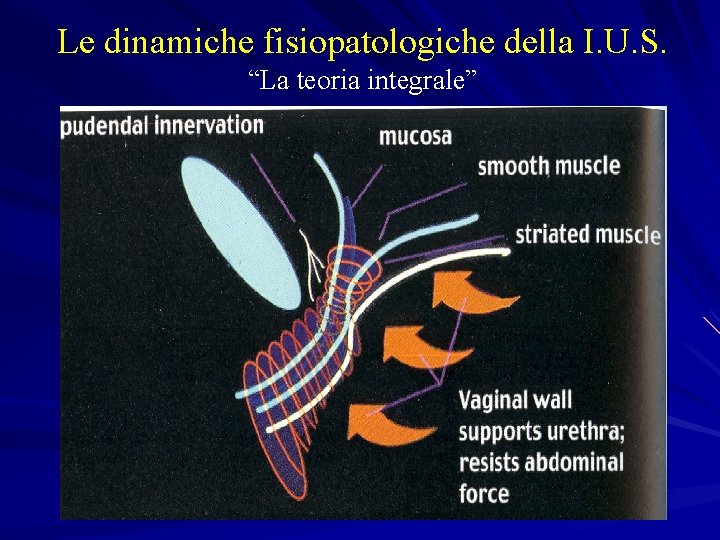 Le dinamiche fisiopatologiche della I.U.S.
“La teoria integrale”

pudendal innervation

mucosa

smooth muscle

striated muscle

Vaginal wall supports urethra; resists abdominal force